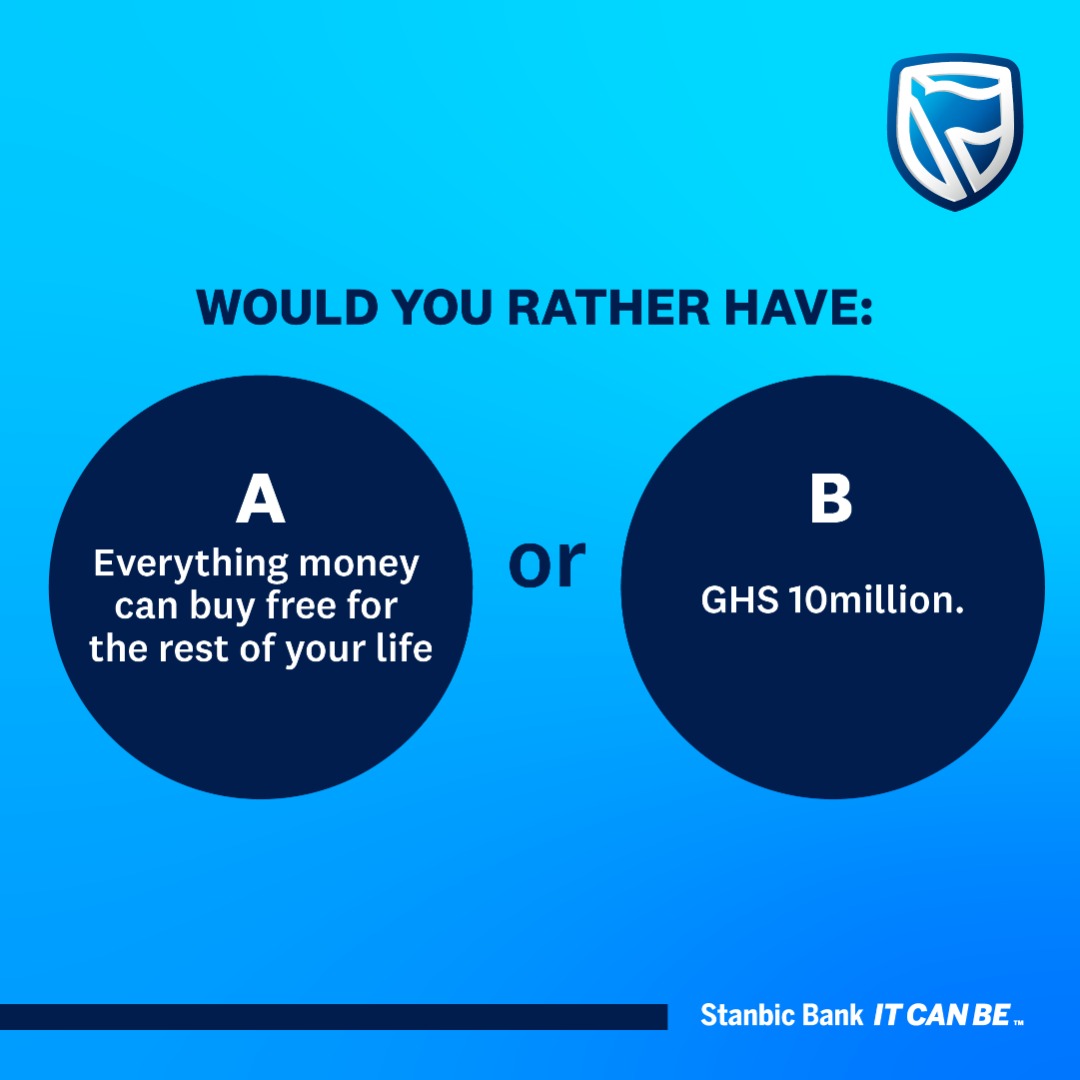 WOULD YOU RATHER HAVE:

A
Everything money can buy free for the rest of your life

or

B
GHS 10million.

Stanbic Bank IT CAN BE ™